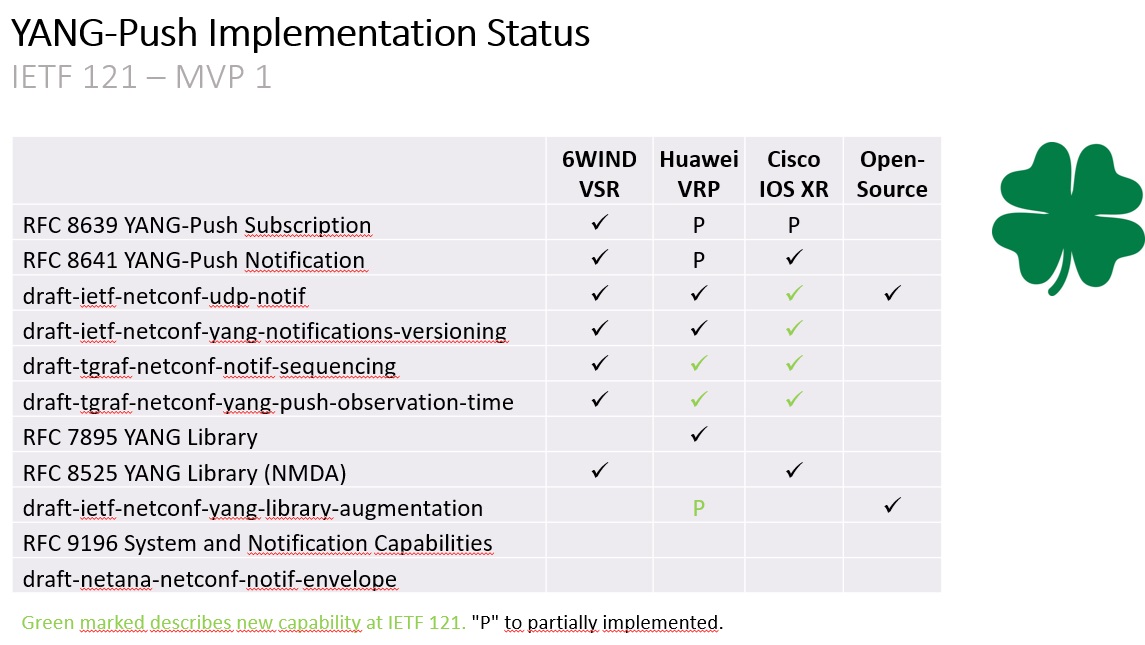 YANG-Push Implementation Status
IETF 121 – MVP 1

| | 6WIND VSR | Huawei VRP | Cisco IOS XR | Open-Source |
|---|---|---|---|---|
| RFC 8639 YANG-Push Subscription | ✓ | P | P | |
| RFC 8641 YANG-Push Notification | ✓ | P | ✓ | |
| draft-ietf-netconf-udp-notif | ✓ | ✓ | ✓ | ✓ |
| draft-ietf-netconf-yang-notifications-versioning | ✓ | ✓ | ✓ | |
| draft-tgraf-netconf-notif-sequencing | ✓ | ✓ | ✓ | |
| draft-tgraf-netconf-yang-push-observation-time | ✓ | ✓ | ✓ | |
| RFC 7895 YANG Library | | ✓ | | |
| RFC 8525 YANG Library (NMDA) | ✓ | | ✓ | |
| draft-ietf-netconf-yang-library-augmentation | | P | | ✓ |
| RFC 9196 System and Notification Capabilities | | | | |
| draft-netana-netconf-notif-envelope | | | | |

Green marked describes new capability at IETF 121. "P" to partially implemented.